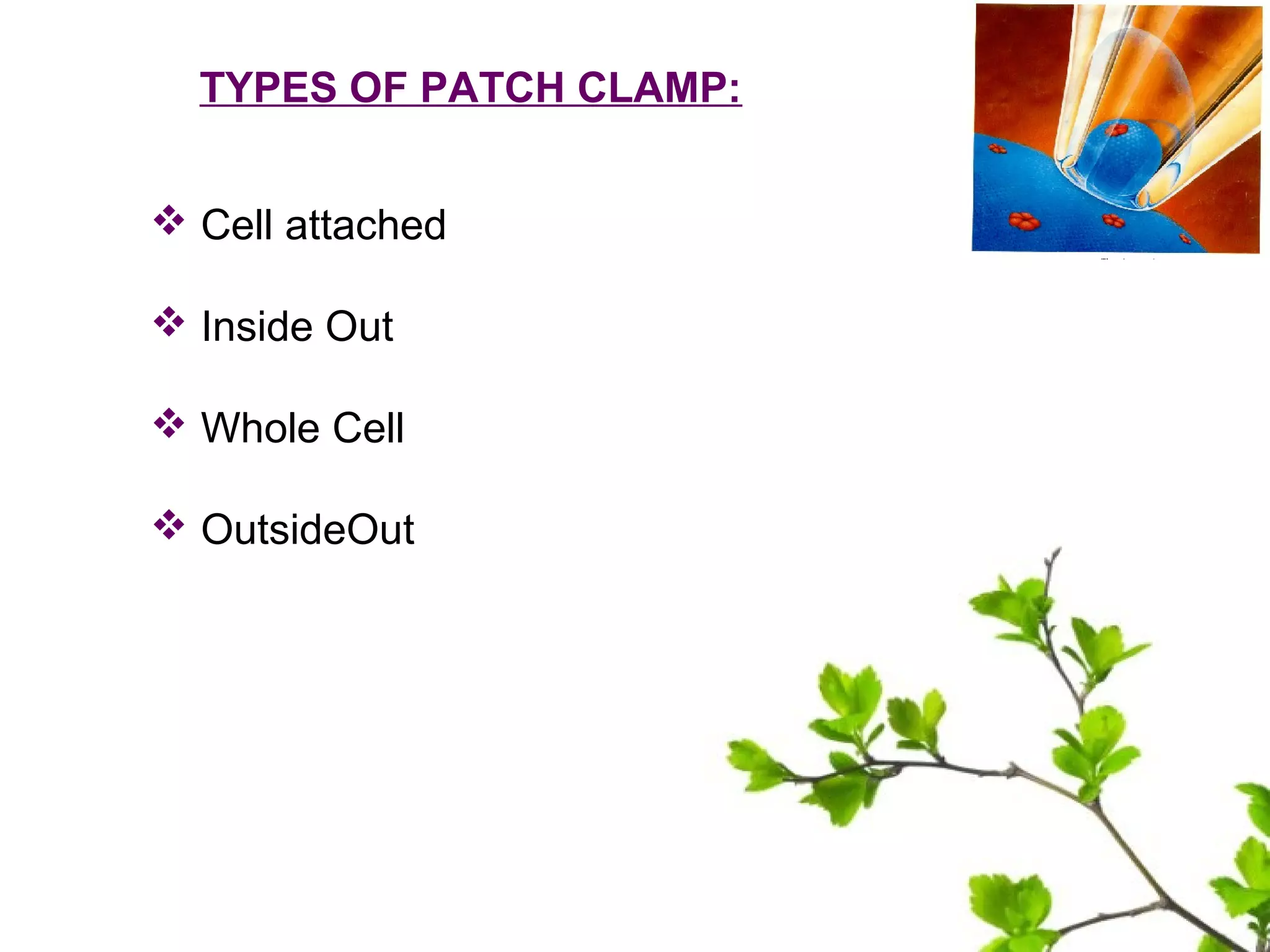 TYPES OF PATCH CLAMP:

❖ Cell attached

❖ Inside Out

❖ Whole Cell

❖ OutsideOut